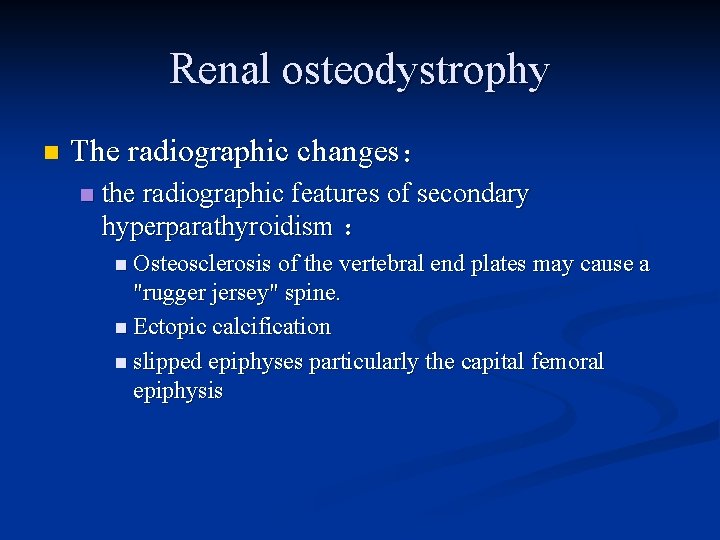 Renal osteodystrophy

The radiographic changes：

the radiographic features of secondary hyperparathyroidism ：

Osteosclerosis of the vertebral end plates may cause a "rugger jersey" spine.

Ectopic calcification

slipped epiphyses particularly the capital femoral epiphysis